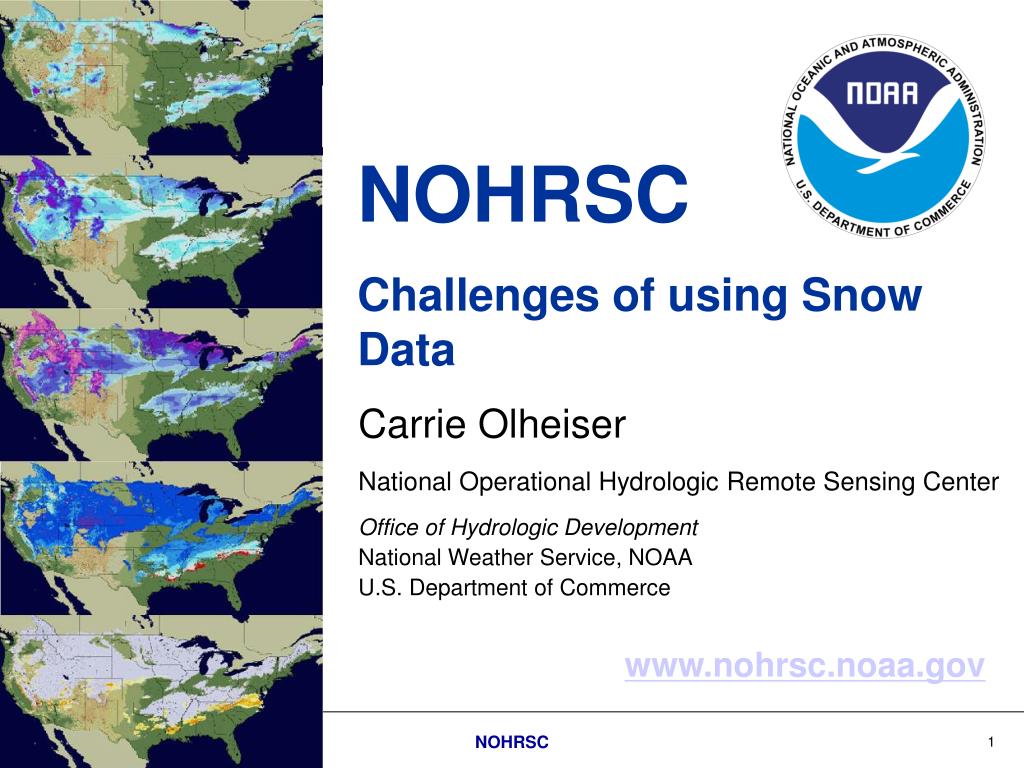 NATIONAL OCEANIC AND ATMOSPHERIC ADMINISTRATION
NOAA
U.S. DEPARTMENT OF COMMERCE

NOHRSC

Challenges of using Snow Data

Carrie Olheiser

National Operational Hydrologic Remote Sensing Center

Office of Hydrologic Development
National Weather Service, NOAA
U.S. Department of Commerce

www.nohrsc.noaa.gov

NOHRSC

1